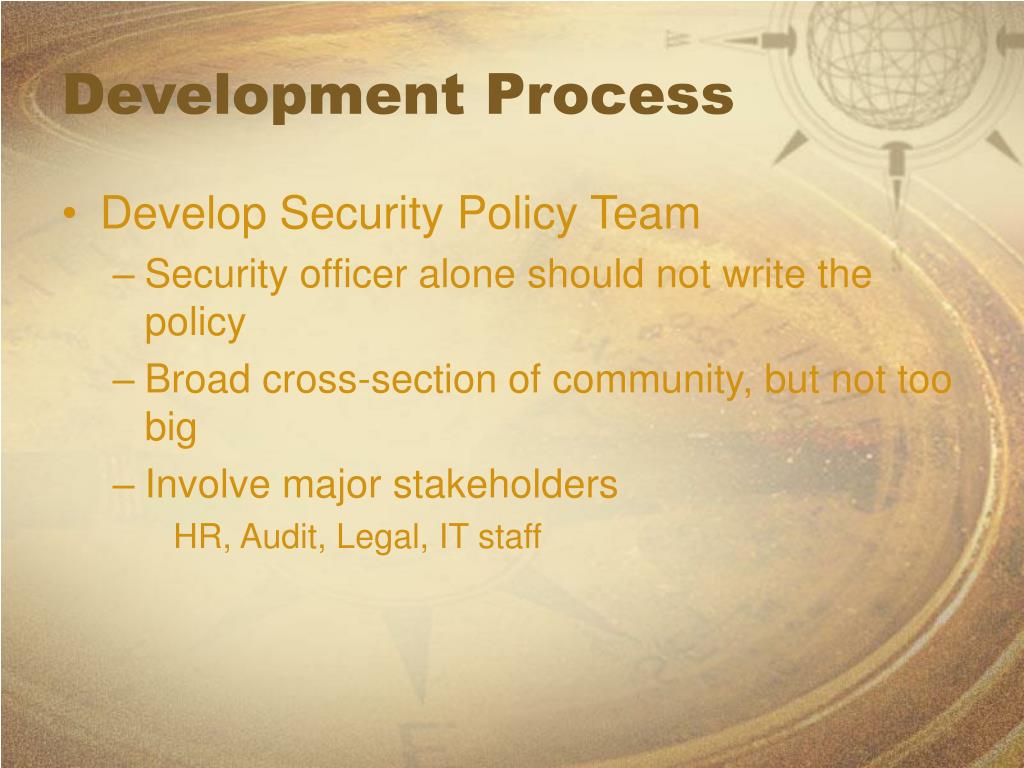 Development Process

• Develop Security Policy Team
– Security officer alone should not write the policy
– Broad cross-section of community, but not too big
– Involve major stakeholders
HR, Audit, Legal, IT staff